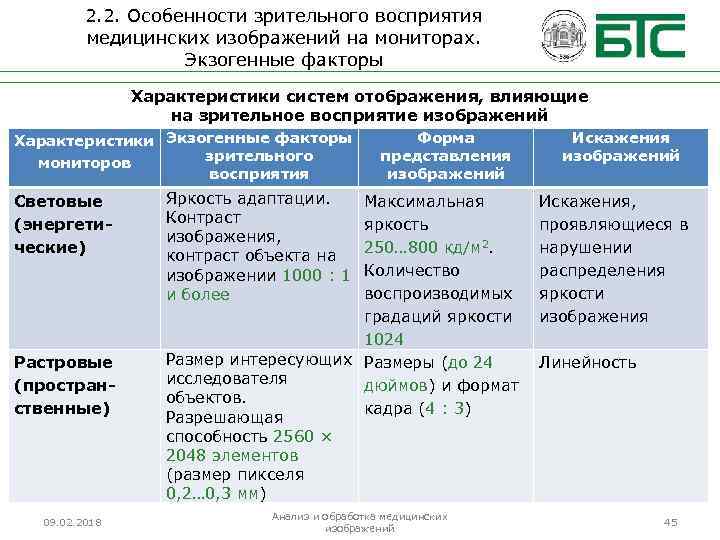 2.2. Особенности зрительного восприятия медицинских изображений на мониторах. Экзогенные факторы

БТС

Характеристики систем отображения, влияющие на зрительное восприятие изображений

| Характеристики мониторов | Экзогенные факторы зрительного восприятия | Форма представления изображений | Искажения изображений |
|---|---|---|---|
| Световые (энергетические) | Яркость адаптации. Контраст изображения, контраст объекта на изображении 1000 : 1 и более | Максимальная яркость 250…800 кд/м$^2$. Количество воспроизводимых градаций яркости 1024 | Искажения, проявляющиеся в нарушении распределения яркости изображения |
| Растровые (пространственные) | Размер интересующих исследователя объектов. Разрешающая способность 2560 × 2048 элементов (размер пикселя 0,2…0,3 мм) | Размеры (до 24 дюймов) и формат кадра (4 : 3) | Линейность |

09.02.2018

Анализ и обработка медицинских изображений

45